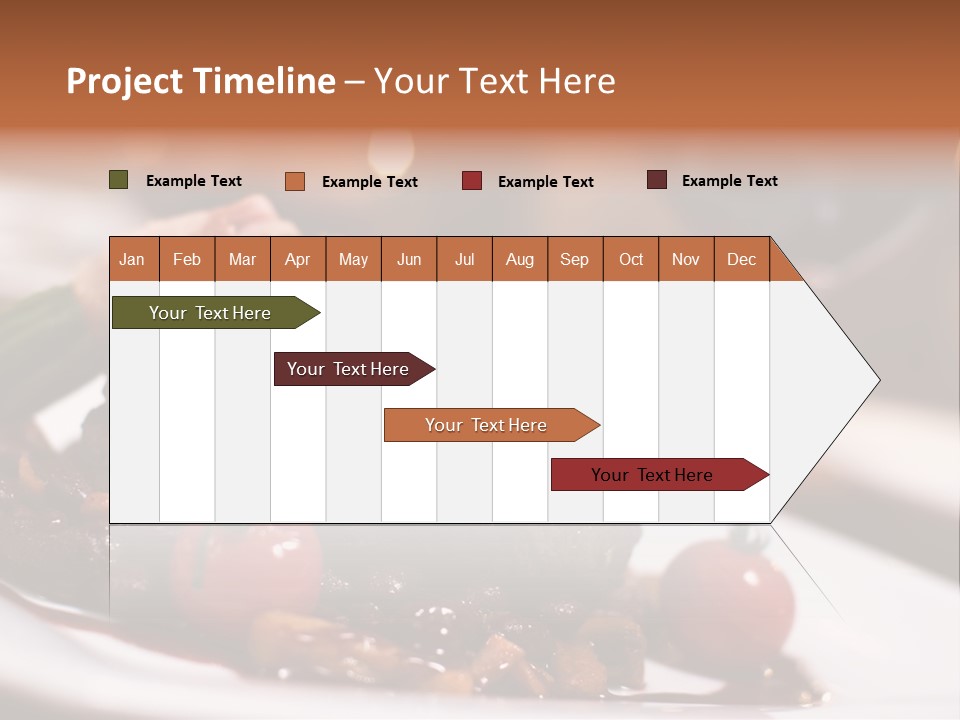 Project Timeline – Your Text Here

Example Text
Example Text
Example Text
Example Text

| Jan | Feb | Mar | Apr | May | Jun | Jul | Aug | Sep | Oct | Nov | Dec |
|---|---|---|---|---|---|---|---|---|---|---|---|

Your Text Here
Your Text Here
Your Text Here
Your Text Here